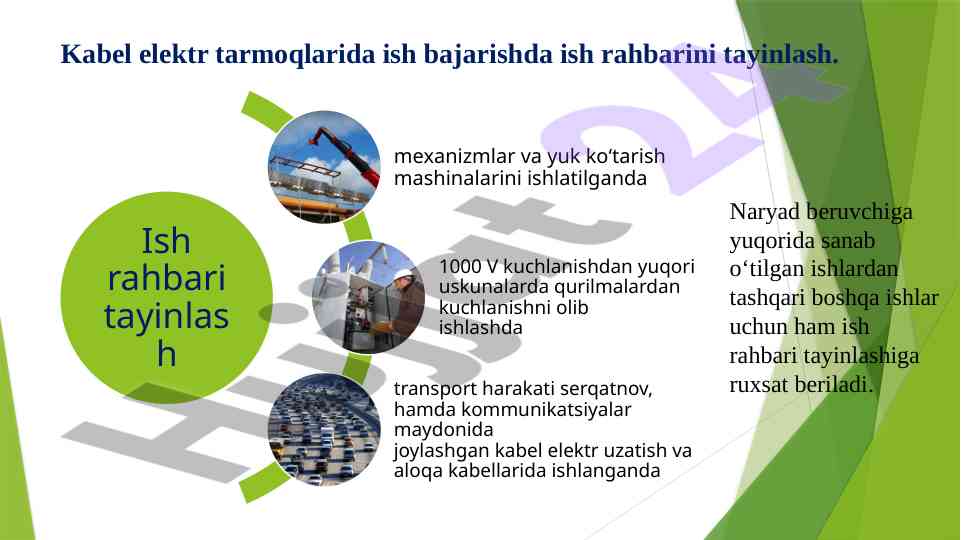 Kabel elektr tarmoqlarida ish bajarishda ish rahbarini tayinlash.

Ish rahbari tayinlash

mexanizmlar va yuk ko‘tarish mashinalarini ishlatilganda

1000 V kuchlanishdan yuqori uskunalarda qurilmalardan kuchlanishni olib ishlashda

transport harakati serqatnov, hamda kommunikatsiyalar maydonida joylashgan kabel elektr uzatish va aloqa kabellarida ishlanganda

Naryad beruvchiga yuqorida sanab o‘tilgan ishlardan tashqari boshqa ishlar uchun ham ish rahbari tayinlashiga ruxsat beriladi.

Hujjat 24